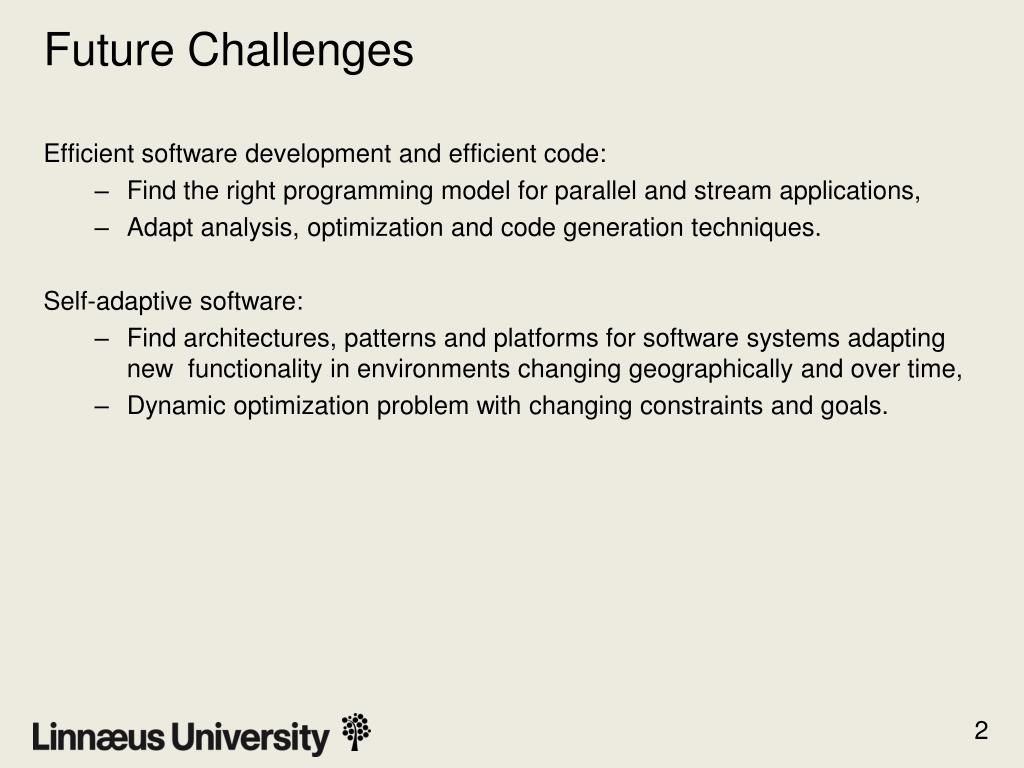 Future Challenges

Efficient software development and efficient code:
– Find the right programming model for parallel and stream applications,
– Adapt analysis, optimization and code generation techniques.

Self-adaptive software:
– Find architectures, patterns and platforms for software systems adapting new functionality in environments changing geographically and over time,
– Dynamic optimization problem with changing constraints and goals.

Linnæus University

2